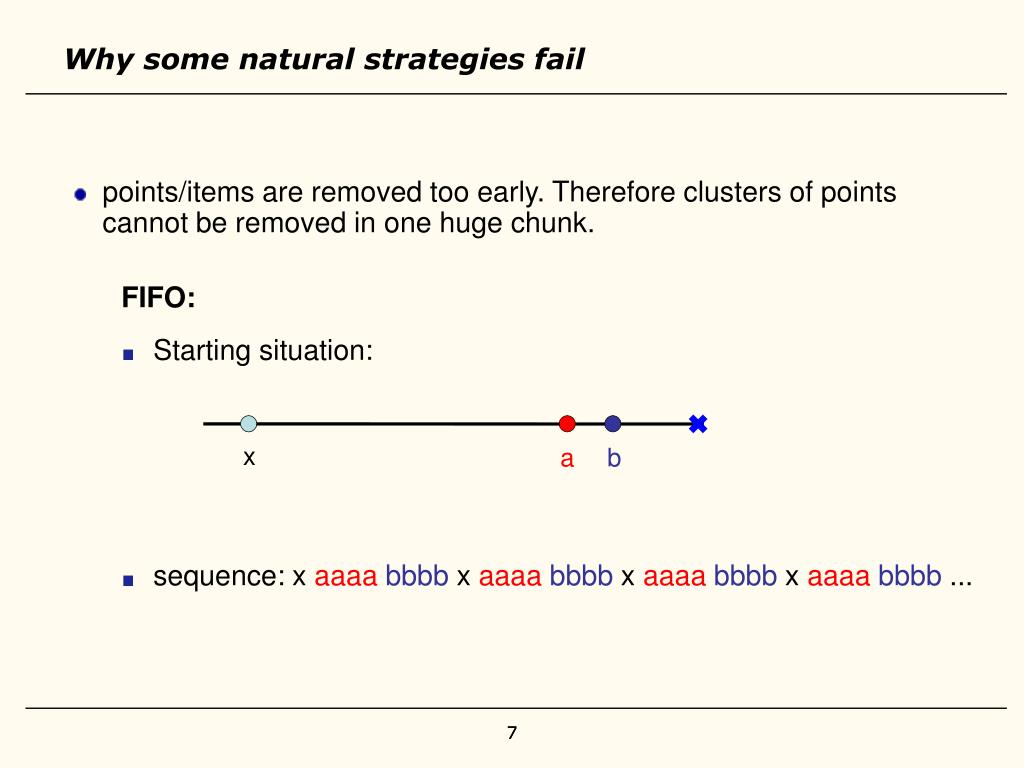 Why some natural strategies fail

points/items are removed too early. Therefore clusters of points cannot be removed in one huge chunk.

FIFO:

Starting situation:

x

a b

sequence: x aaaa bbbb x aaaa bbbb x aaaa bbbb x aaaa bbbb ...

7